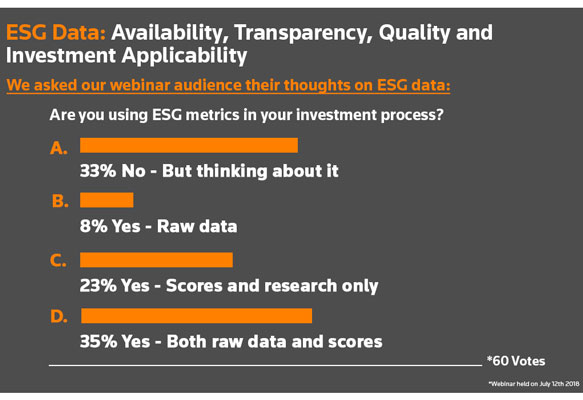 ESG Data: Availability, Transparency, Quality and Investment Applicability

We asked our webinar audience their thoughts on ESG data:

Are you using ESG metrics in your investment process?

A.
33% No - But thinking about it

B.
8% Yes - Raw data

C.
23% Yes - Scores and research only

D.
35% Yes - Both raw data and scores

*60 Votes

*Webinar held on July 12th 2018